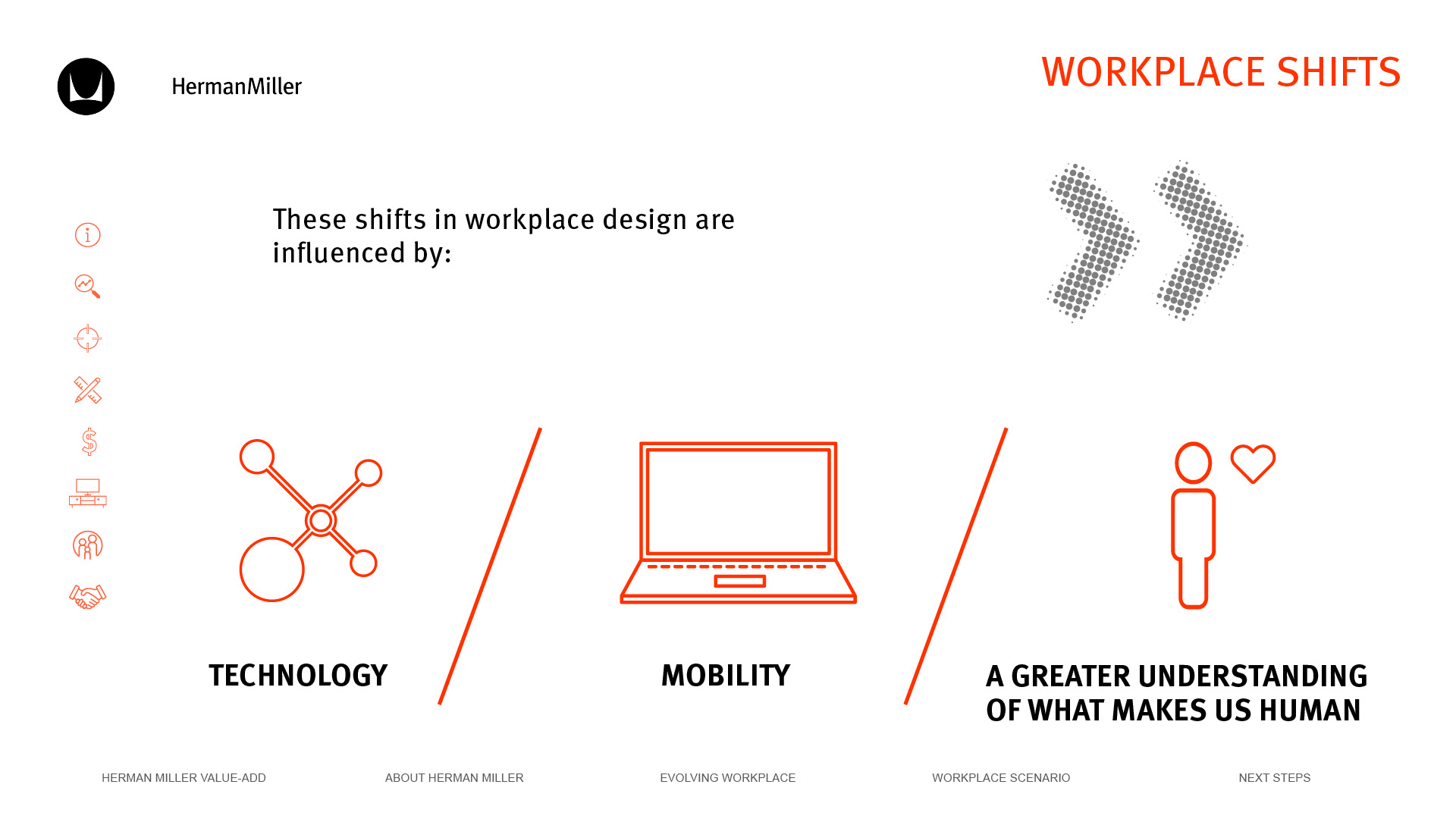 HermanMiller

WORKPLACE SHIFTS

These shifts in workplace design are influenced by:

TECHNOLOGY

MOBILITY

A GREATER UNDERSTANDING OF WHAT MAKES US HUMAN

HERMAN MILLER VALUE-ADD

ABOUT HERMAN MILLER

EVOLVING WORKPLACE

WORKPLACE SCENARIO

NEXT STEPS